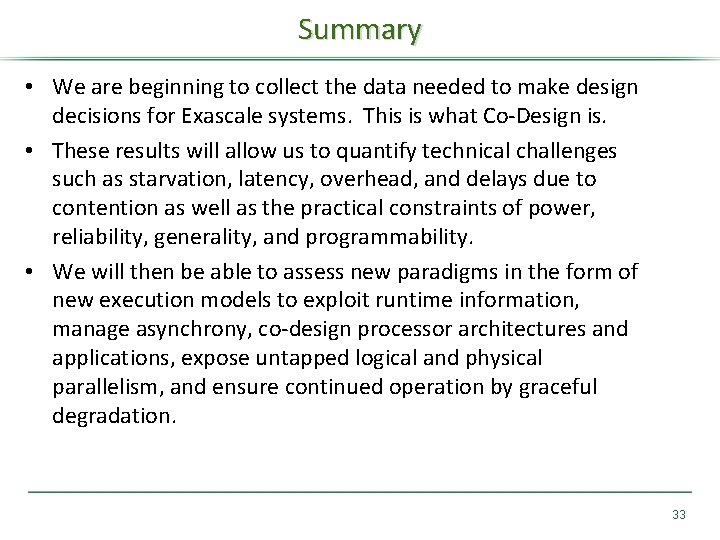 Summary

• We are beginning to collect the data needed to make design decisions for Exascale systems. This is what Co-Design is.

• These results will allow us to quantify technical challenges such as starvation, latency, overhead, and delays due to contention as well as the practical constraints of power, reliability, generality, and programmability.

• We will then be able to assess new paradigms in the form of new execution models to exploit runtime information, manage asynchrony, co-design processor architectures and applications, expose untapped logical and physical parallelism, and ensure continued operation by graceful degradation.

33